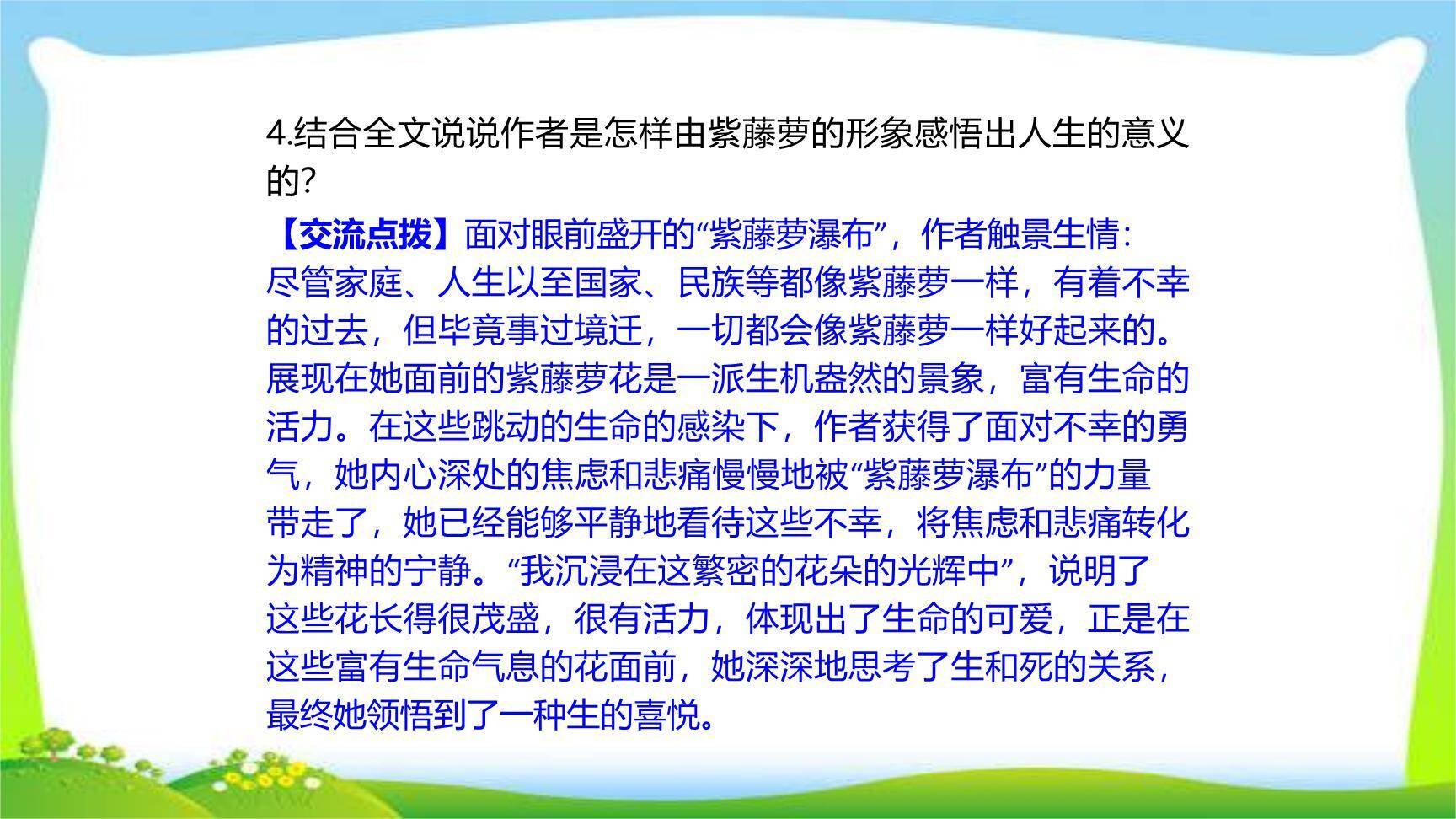 4.结合全文说说作者是怎样由紫藤萝的形象感悟出人生的意义的?

【交流点拨】面对眼前盛开的“紫藤萝瀑布”，作者触景生情:尽管家庭、人生以至国家、民族等都像紫藤萝一样，有着不幸的过去，但毕竟事过境迁，一切都会像紫藤萝一样好起来的。展现在她面前的紫藤萝花是一派生机盎然的景象，富有生命的活力。在这些跳动的生命的感染下，作者获得了面对不幸的勇气，她内心深处的焦虑和悲痛慢慢地被“紫藤萝瀑布”的力量带走了，她已经能够平静地看待这些不幸，将焦虑和悲痛转化为精神的宁静。“我沉浸在这繁密的花朵的光辉中”，说明了这些花长得很茂盛，很有活力，体现出了生命的可爱，正是在这些富有生命气息的花面前，她深深地思考了生和死的关系，最终她领悟到了一种生的喜悦。